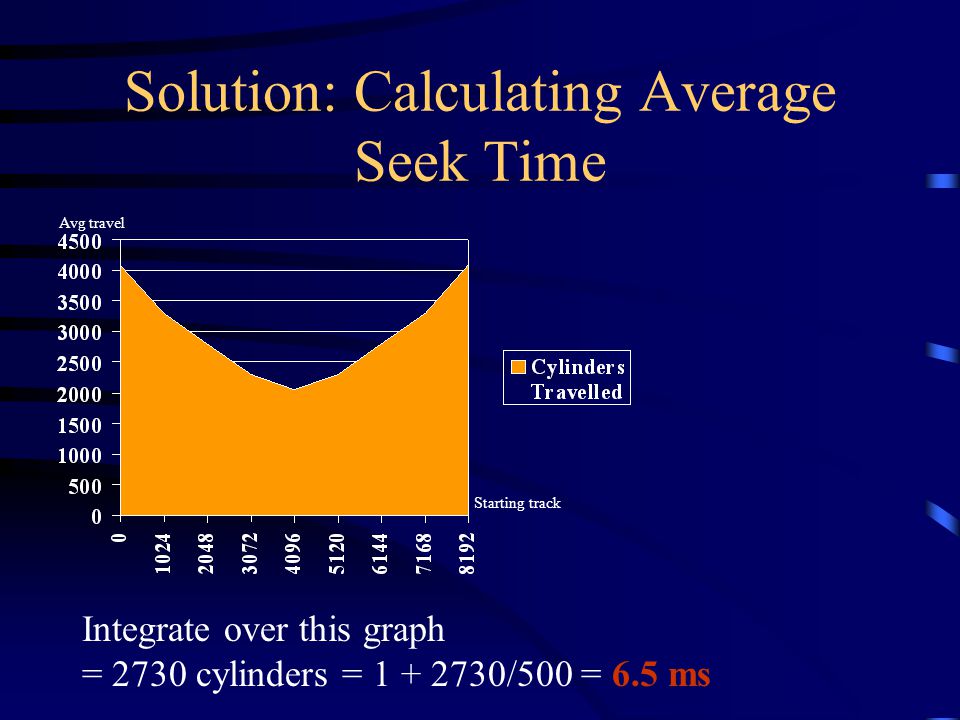 Solution: Calculating Average Seek Time

Avg travel

4500
4000
3500
3000
2500
2000
1500
1000
500
0

0
1024
2048
3072
4096
5120
6144
7168
8192

Starting track

Cylinders Travelled

Integrate over this graph
= 2730 cylinders = 1 + 2730/500 = 6.5 ms